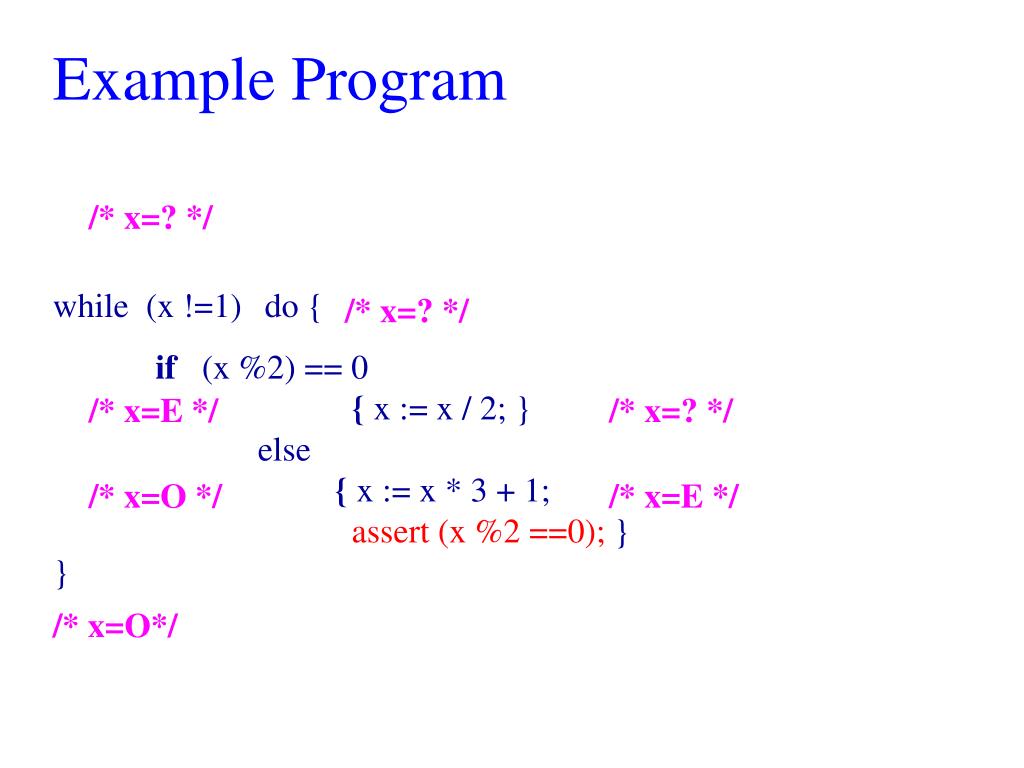 Example Program

/* x=? */

while (x !=1) do { /* x=? */

if (x %2) == 0

/* x=E */ { x := x / 2; } /* x=? */

else

/* x=O */ { x := x * 3 + 1; /* x=E */

assert (x %2 ==0); }

}

/* x=O*/